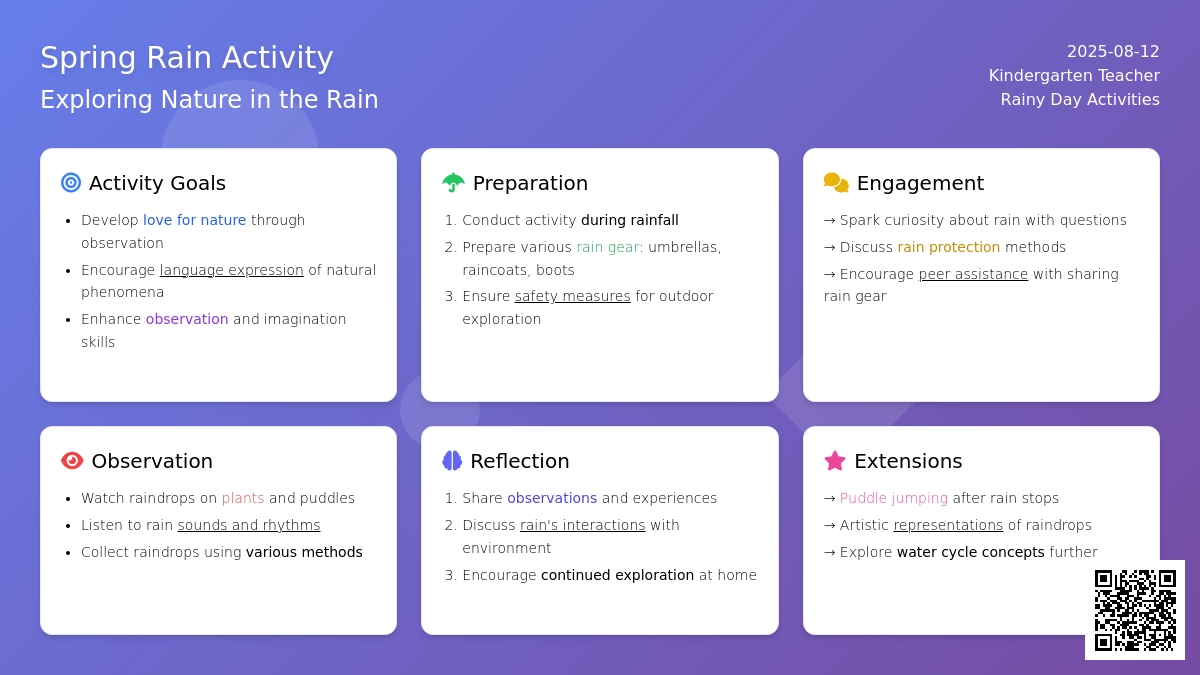 Spring Rain Activity
Exploring Nature in the Rain

2025-08-12
Kindergarten Teacher
Rainy Day Activities

Activity Goals
- Develop love for nature through observation
- Encourage language expression of natural phenomena
- Enhance observation and imagination skills

Preparation
1. Conduct activity during rainfall
2. Prepare various rain gear: umbrellas, raincoats, boots
3. Ensure safety measures for outdoor exploration

Engagement
→ Spark curiosity about rain with questions
→ Discuss rain protection methods
→ Encourage peer assistance with sharing rain gear

Observation
- Watch raindrops on plants and puddles
- Listen to rain sounds and rhythms
- Collect raindrops using various methods

Reflection
1. Share observations and experiences
2. Discuss rain's interactions with environment
3. Encourage continued exploration at home

Extensions
→ Puddle jumping after rain stops
→ Artistic representations of raindrops
→ Explore water cycle concepts further